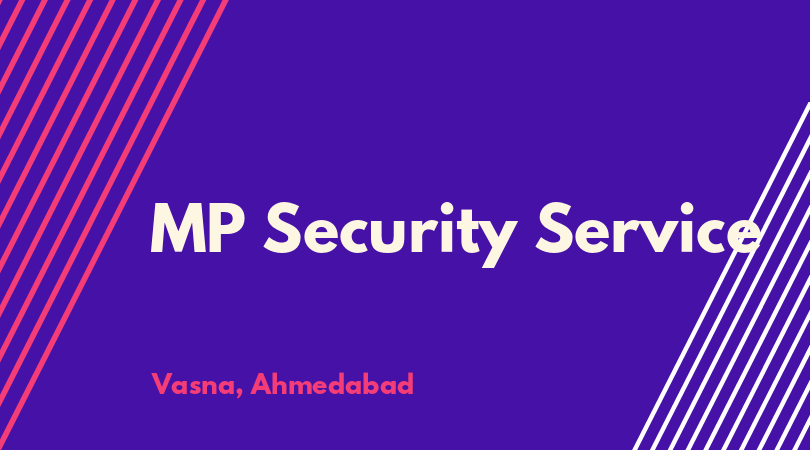 MP Security Service

Vasna, Ahmedabad